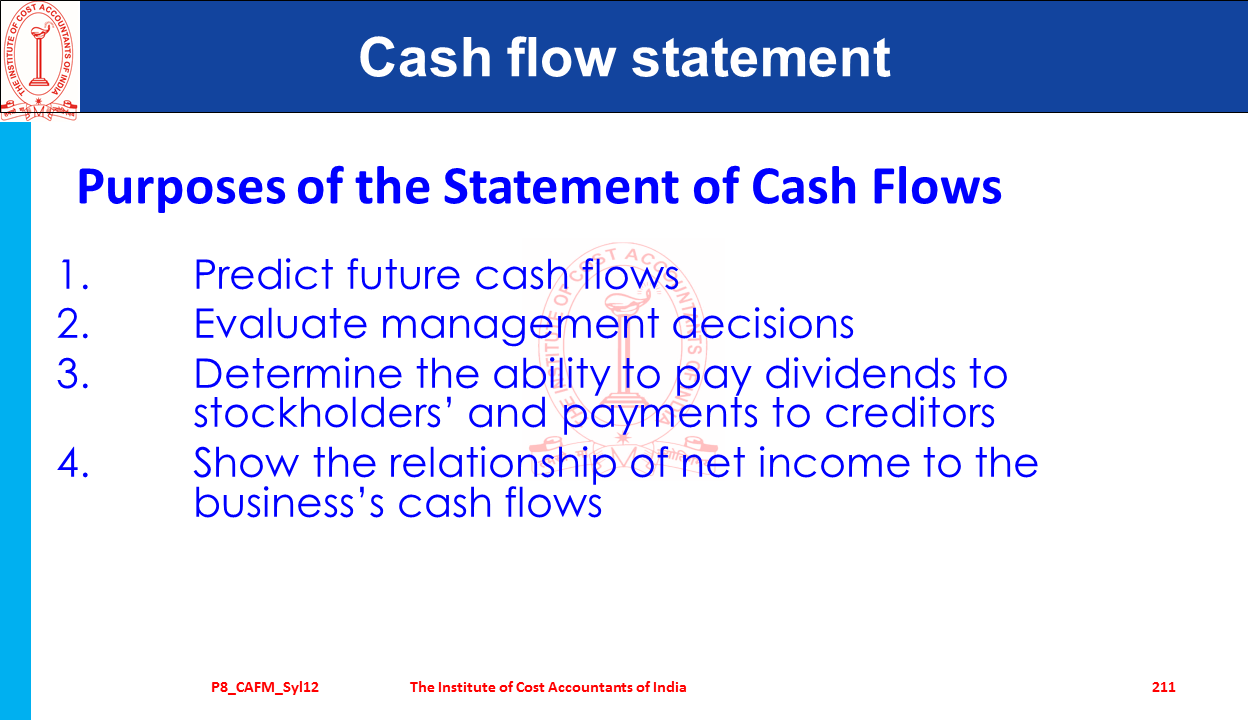 THE INSTITUTE OF COST ACCOUNTANTS OF INDIA

Cash flow statement

Purposes of the Statement of Cash Flows

1. Predict future cash flows
2. Evaluate management decisions
3. Determine the ability to pay dividends to stockholders' and payments to creditors
4. Show the relationship of net income to the business's cash flows

P8_CAFM_Syl12 The Institute of Cost Accountants of India 211